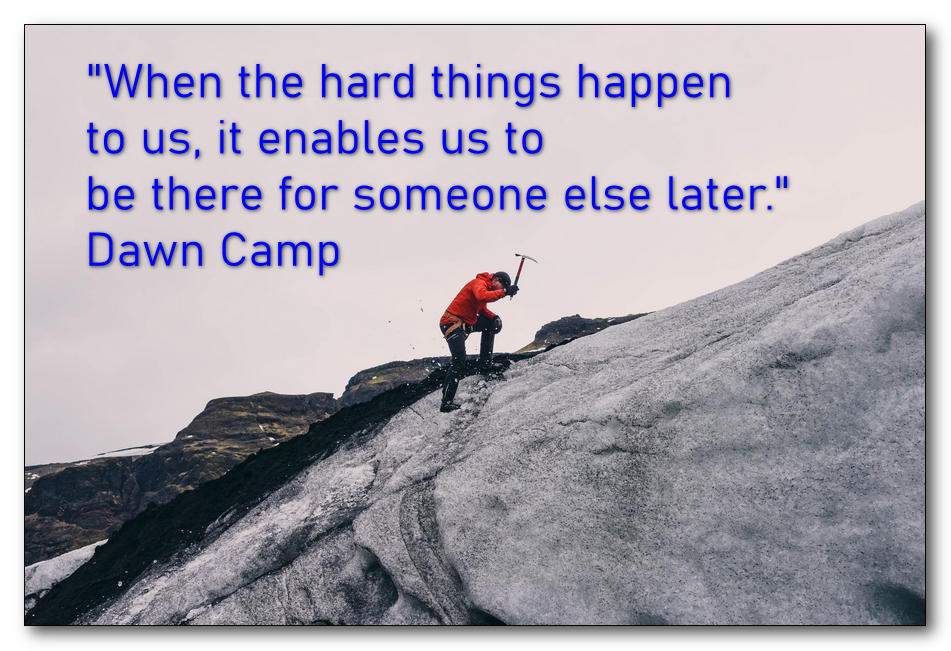 "When the hard things happen to us, it enables us to be there for someone else later."
Dawn Camp